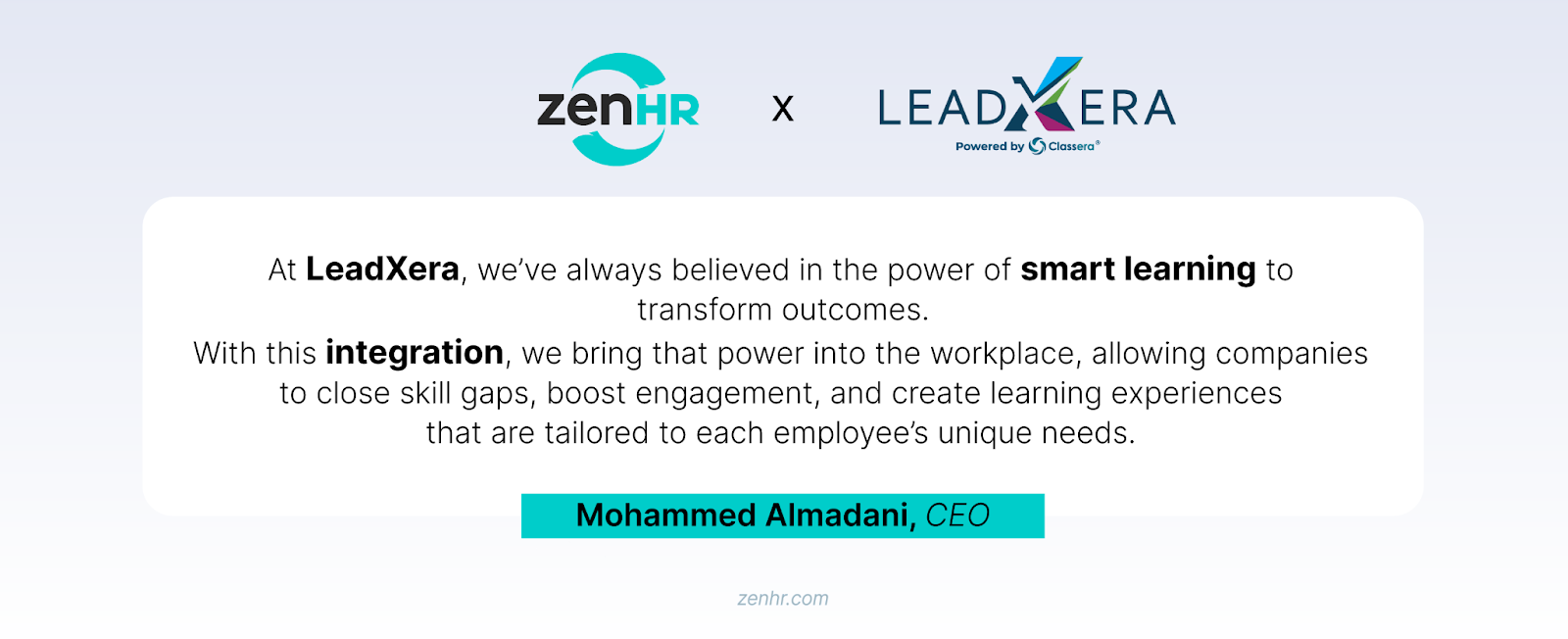 zenHR x LEADXERA
Powered by Classera®

At LeadXera, we've always believed in the power of smart learning to transform outcomes.
With this integration, we bring that power into the workplace, allowing companies to close skill gaps, boost engagement, and create learning experiences that are tailored to each employee's unique needs.

Mohammed Almadani, CEO

zenhr.com